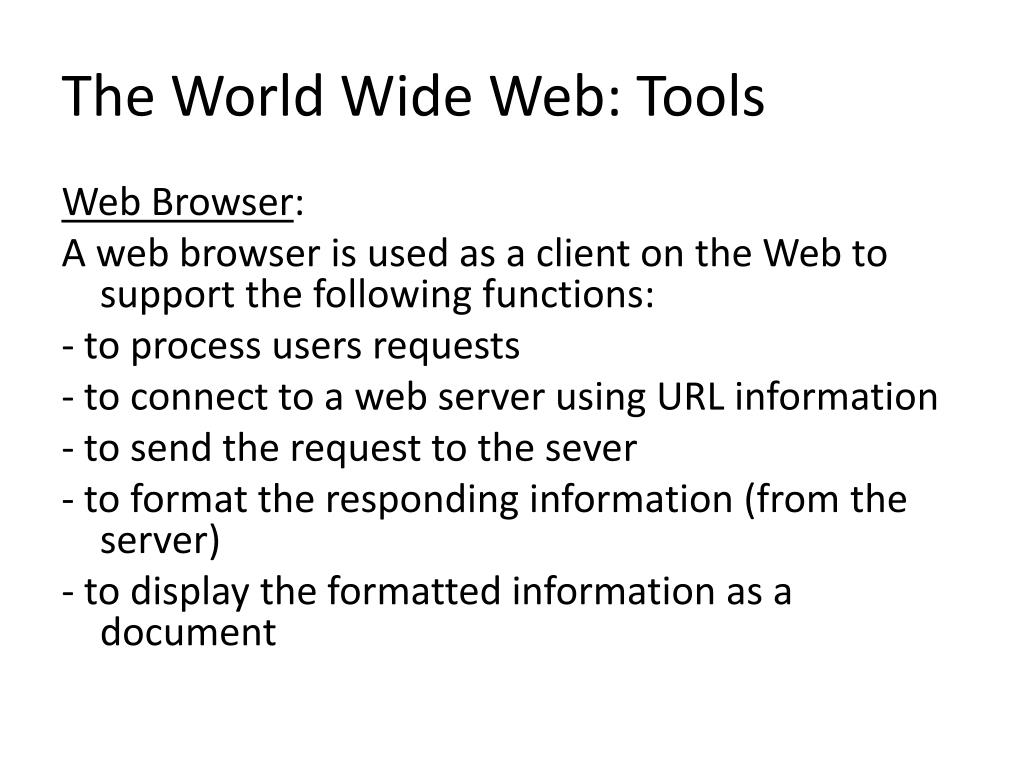 The World Wide Web: Tools

Web Browser:

A web browser is used as a client on the Web to support the following functions:

- to process users requests

- to connect to a web server using URL information

- to send the request to the sever

- to format the responding information (from the server)

- to display the formatted information as a document